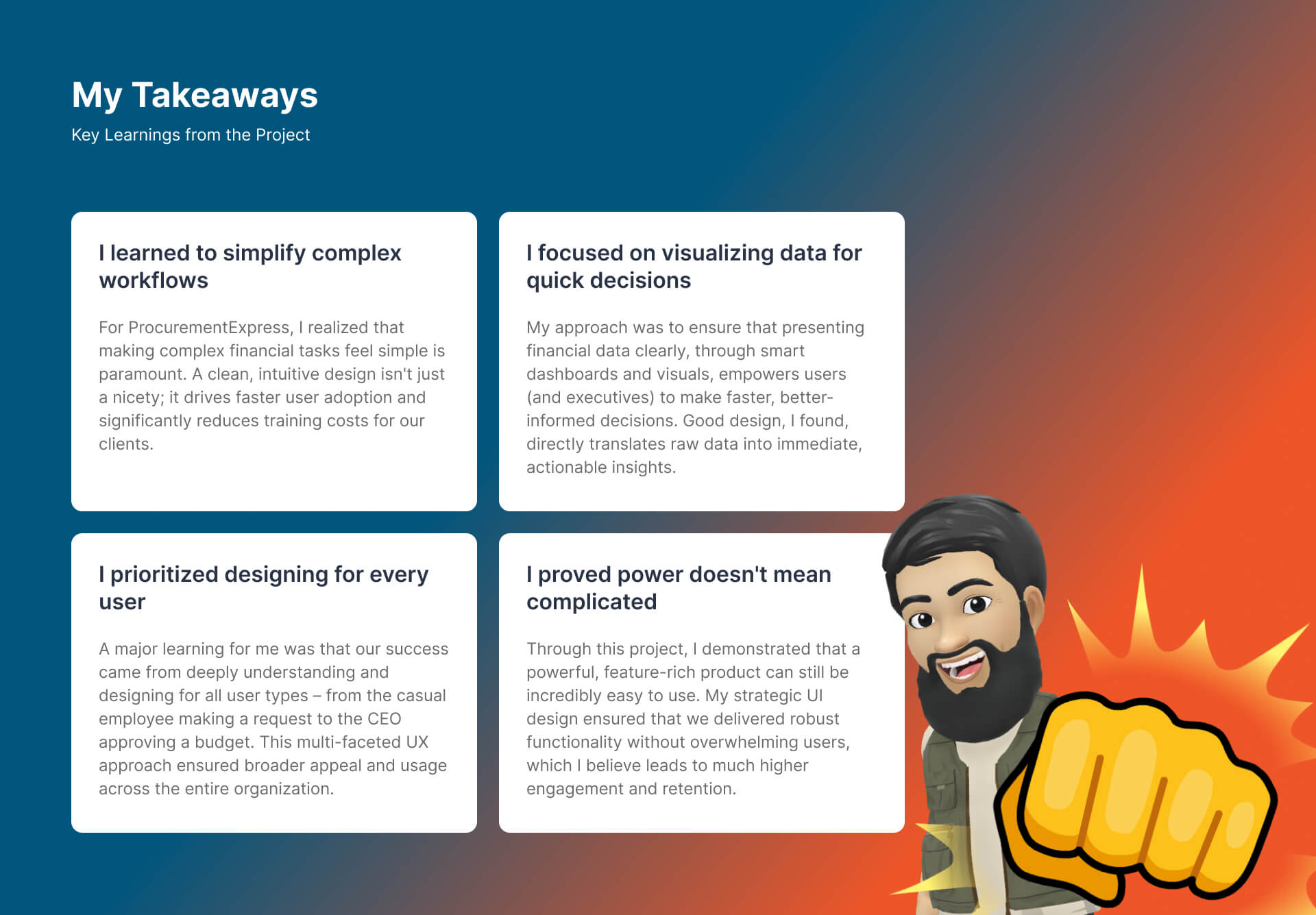 My Takeaways

Key Learnings from the Project

I learned to simplify complex workflows

For ProcurementExpress, I realized that making complex financial tasks feel simple is paramount. A clean, intuitive design isn't just a nicety; it drives faster user adoption and significantly reduces training costs for our clients.

I focused on visualizing data for quick decisions

My approach was to ensure that presenting financial data clearly, through smart dashboards and visuals, empowers users (and executives) to make faster, better-informed decisions. Good design, I found, directly translates raw data into immediate, actionable insights.

I prioritized designing for every user

A major learning for me was that our success came from deeply understanding and designing for all user types – from the casual employee making a request to the CEO approving a budget. This multi-faceted UX approach ensured broader appeal and usage across the entire organization.

I proved power doesn't mean complicated

Through this project, I demonstrated that a powerful, feature-rich product can still be incredibly easy to use. My strategic UI design ensured that we delivered robust functionality without overwhelming users, which I believe leads to much higher engagement and retention.